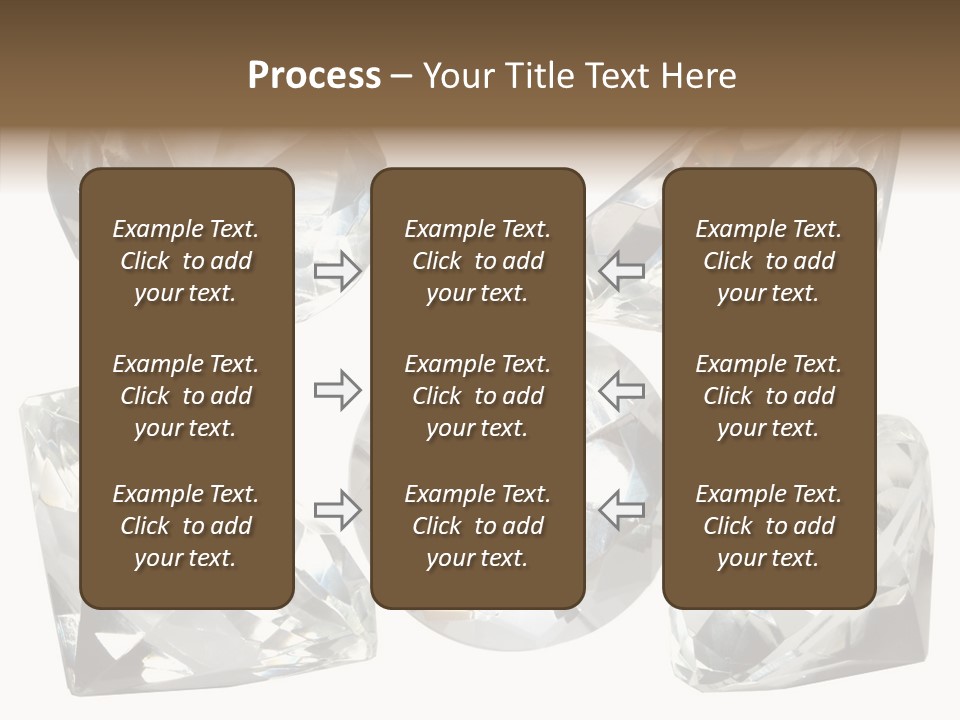 Process – Your Title Text Here

Example Text. Click to add your text.

Example Text. Click to add your text.

Example Text. Click to add your text.

Example Text. Click to add your text.

Example Text. Click to add your text.

Example Text. Click to add your text.

Example Text. Click to add your text.

Example Text. Click to add your text.

Example Text. Click to add your text.